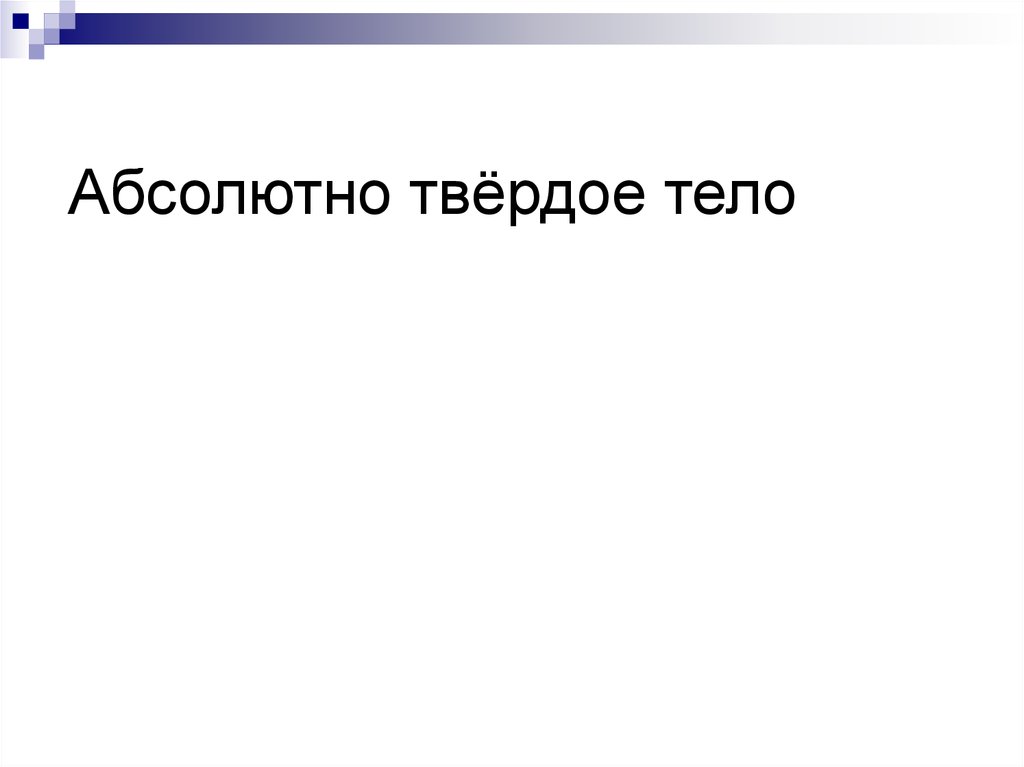 Абсолютно твёрдое тело